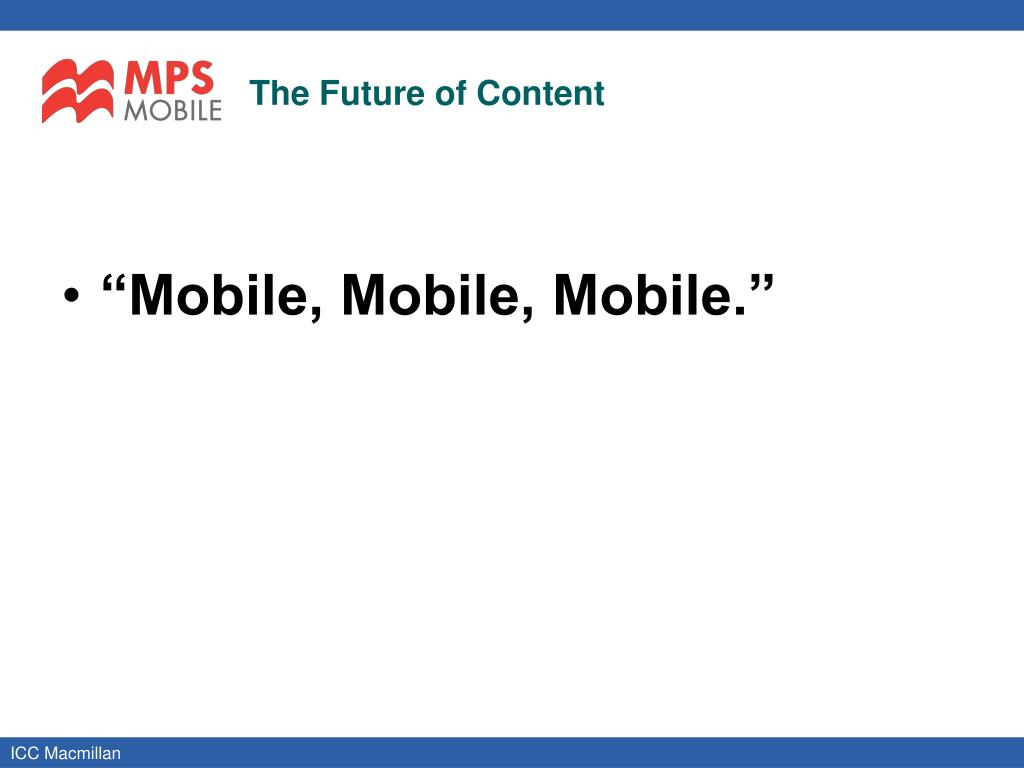 MPS MOBILE

The Future of Content

• “Mobile, Mobile, Mobile.”

ICC Macmillan